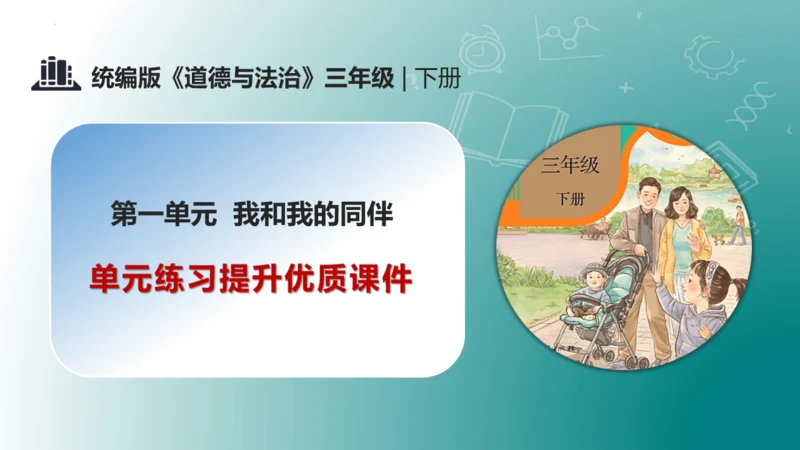 统编版《道德与法治》三年级 | 下册

第一单元 我和我的同伴

单元练习提升优质课件

三年级
下册